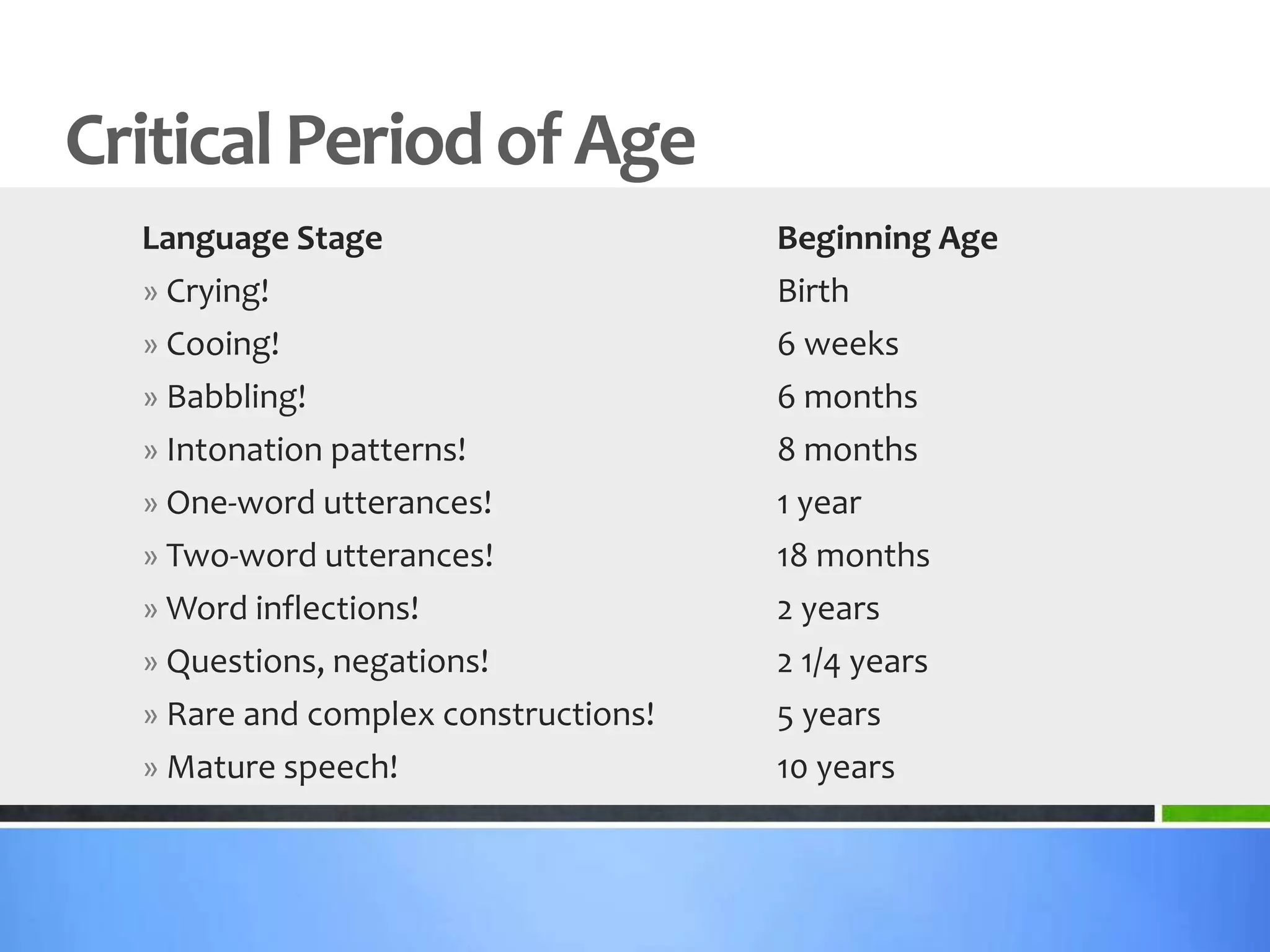 Critical Period of Age

| Language Stage | Beginning Age |
|---|---|
| » Crying! | Birth |
| » Cooing! | 6 weeks |
| » Babbling! | 6 months |
| » Intonation patterns! | 8 months |
| » One-word utterances! | 1 year |
| » Two-word utterances! | 18 months |
| » Word inflections! | 2 years |
| » Questions, negations! | 2 1/4 years |
| » Rare and complex constructions! | 5 years |
| » Mature speech! | 10 years |